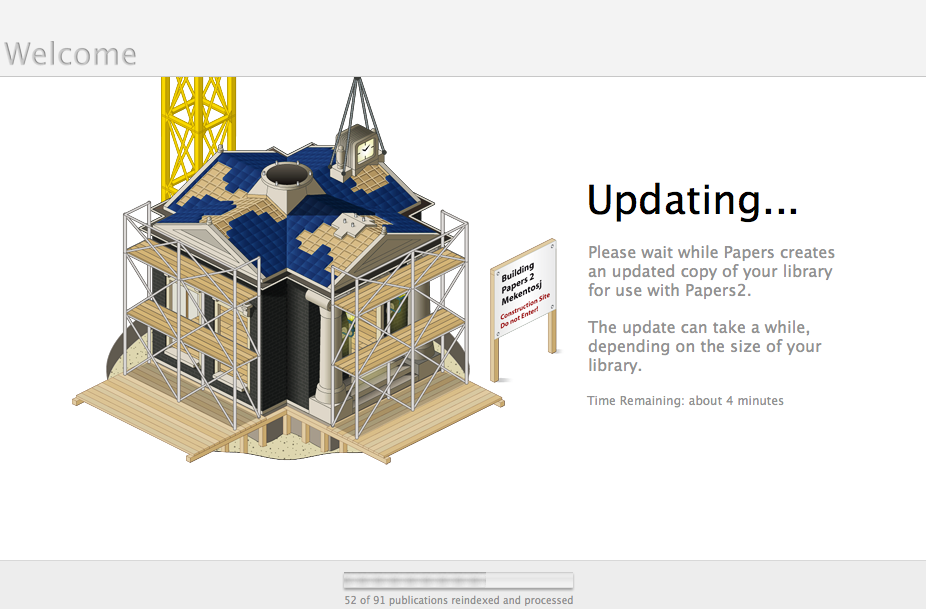 Welcome

Building Papers 2 Mekentosj

Construction Site Do not Enter!

Updating...

Please wait while Papers creates an updated copy of your library for use with Papers2.

The update can take a while, depending on the size of your library.

Time Remaining: about 4 minutes

52 of 91 publications reindexed and processed